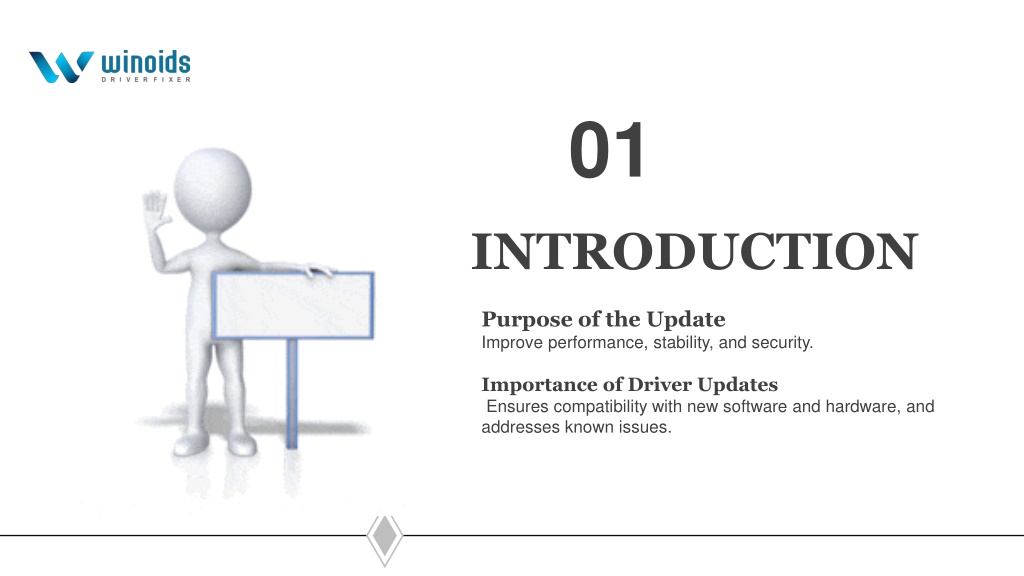 winoids
DRIVER FIXER

01

INTRODUCTION

Purpose of the Update
Improve performance, stability, and security.

Importance of Driver Updates
Ensures compatibility with new software and hardware, and addresses known issues.